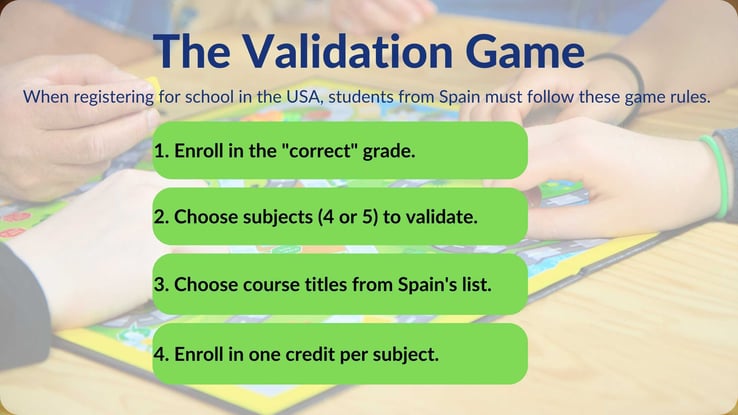 The Validation Game

When registering for school in the USA, students from Spain must follow these game rules.

1. Enroll in the "correct" grade.

2. Choose subjects (4 or 5) to validate.

3. Choose course titles from Spain's list.

4. Enroll in one credit per subject.